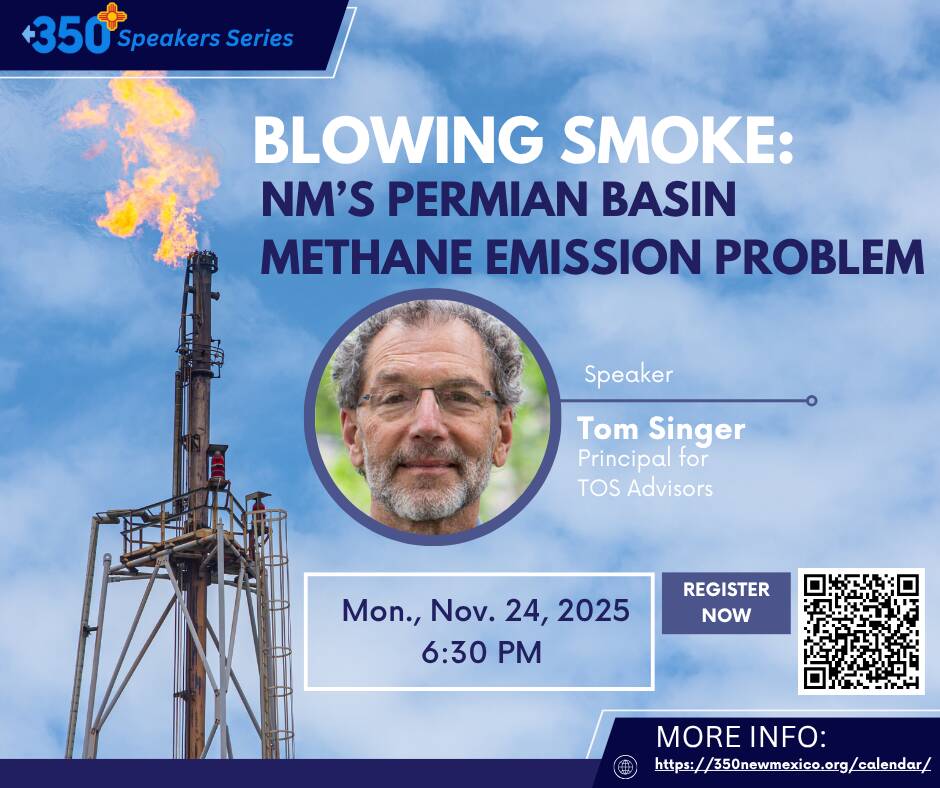 350 Speakers Series

BLOWING SMOKE:
NM'S PERMIAN BASIN METHANE EMISSION PROBLEM

Speaker
Tom Singer
Principal for TOS Advisors

Mon., Nov. 24, 2025
6:30 PM

REGISTER NOW

MORE INFO:
https://350newmexico.org/calendar/